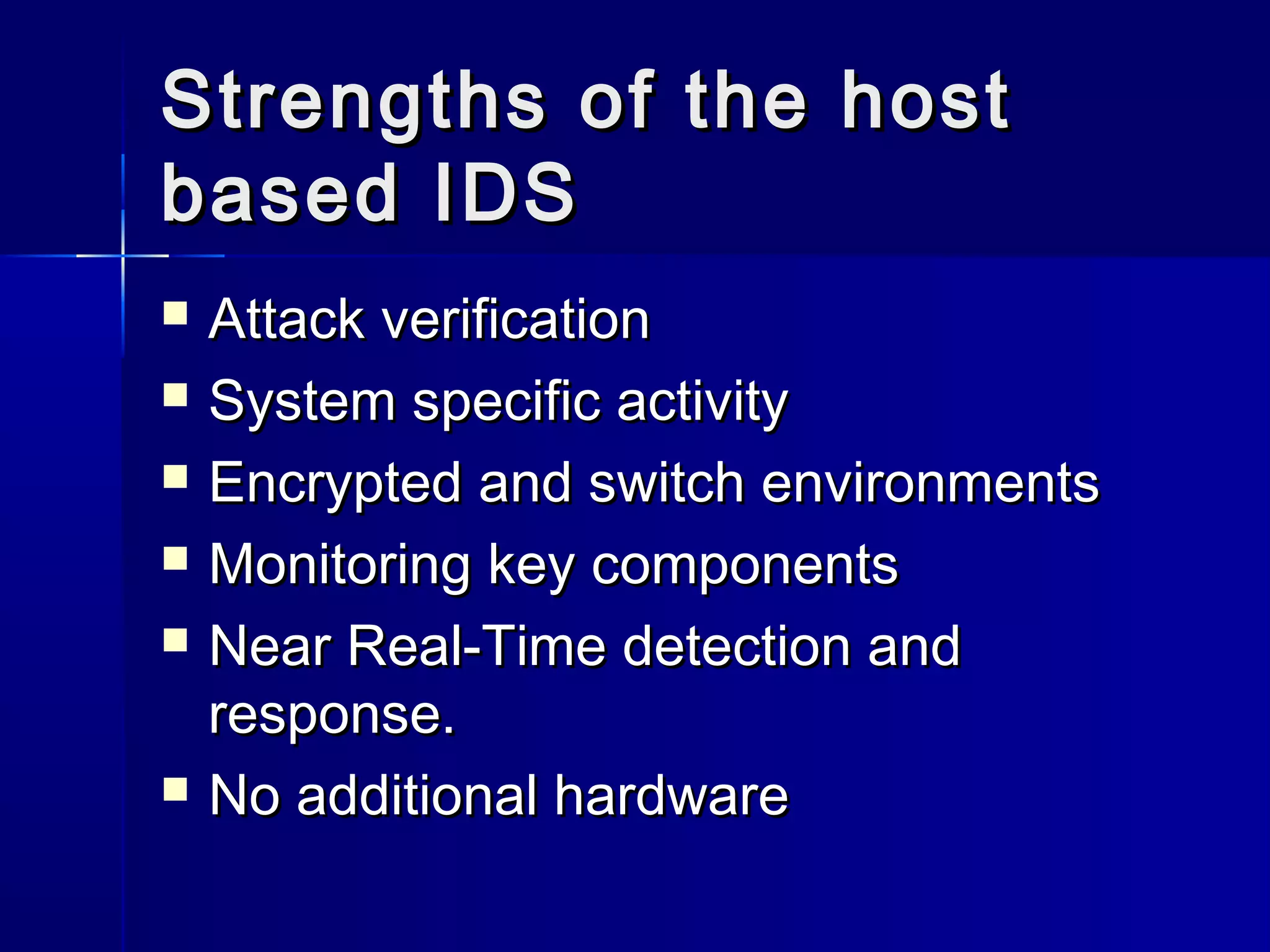 Strengths of the host based IDS

- Attack verification
- System specific activity
- Encrypted and switch environments
- Monitoring key components
- Near Real-Time detection and response.
- No additional hardware